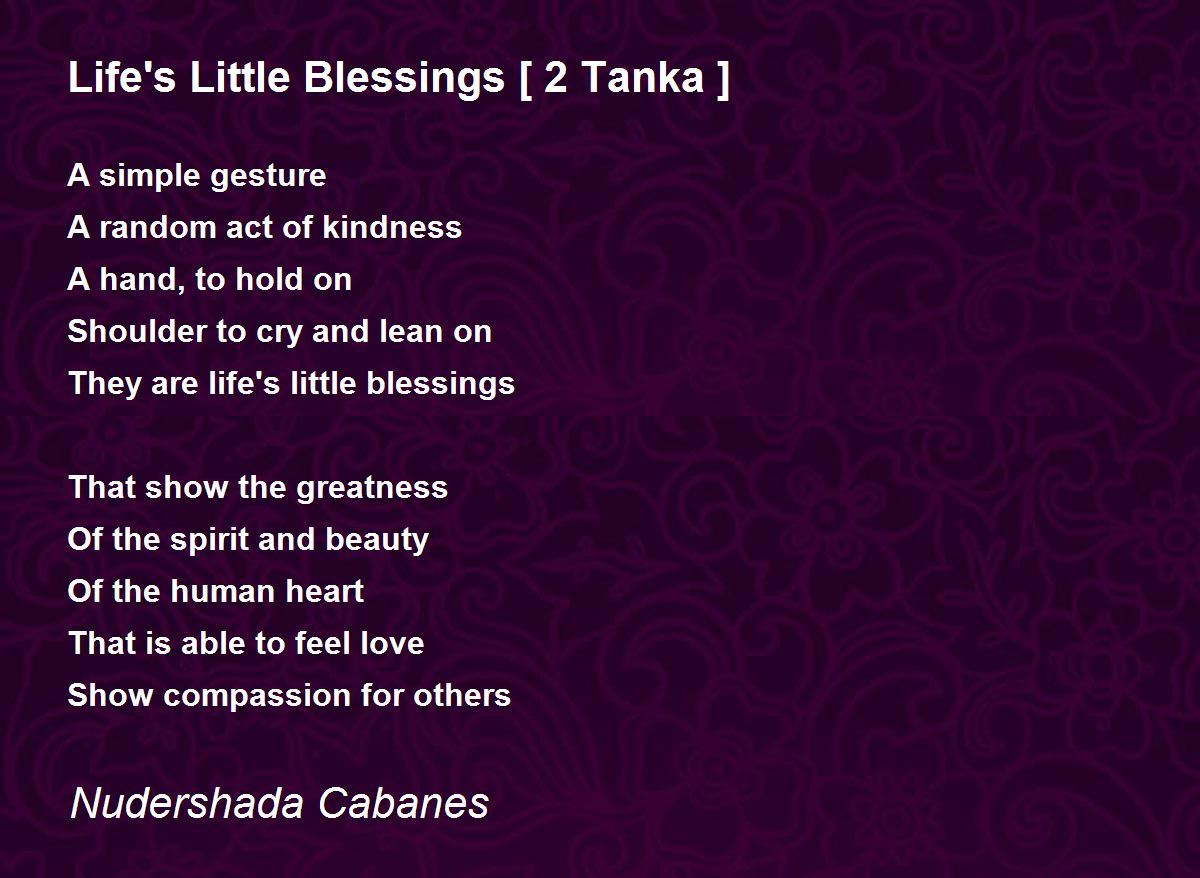 Life's Little Blessings [ 2 Tanka ]

A simple gesture
A random act of kindness
A hand, to hold on
Shoulder to cry and lean on
They are life's little blessings

That show the greatness
Of the spirit and beauty
Of the human heart
That is able to feel love
Show compassion for others

Nudershada Cabanes